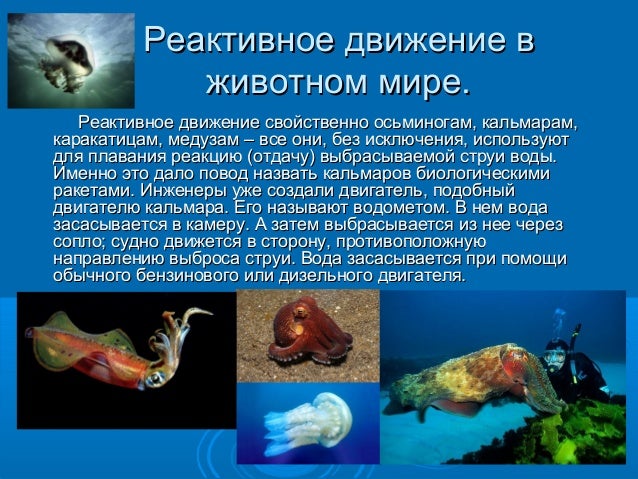 Реактивное движение в животном мире.

Реактивное движение свойственно осьминогам, кальмарам, каракатицам, медузам – все они, без исключения, используют для плавания реакцию (отдачу) выбрасываемой струи воды. Именно это дало повод назвать кальмаров биологическими ракетами. Инженеры уже создали двигатель, подобный двигателю кальмара. Его называют водометом. В нем вода засасывается в камеру. А затем выбрасывается из нее через сопло; судно движется в сторону, противоположную направлению выброса струи. Вода засасывается при помощи обычного бензинового или дизельного двигателя.